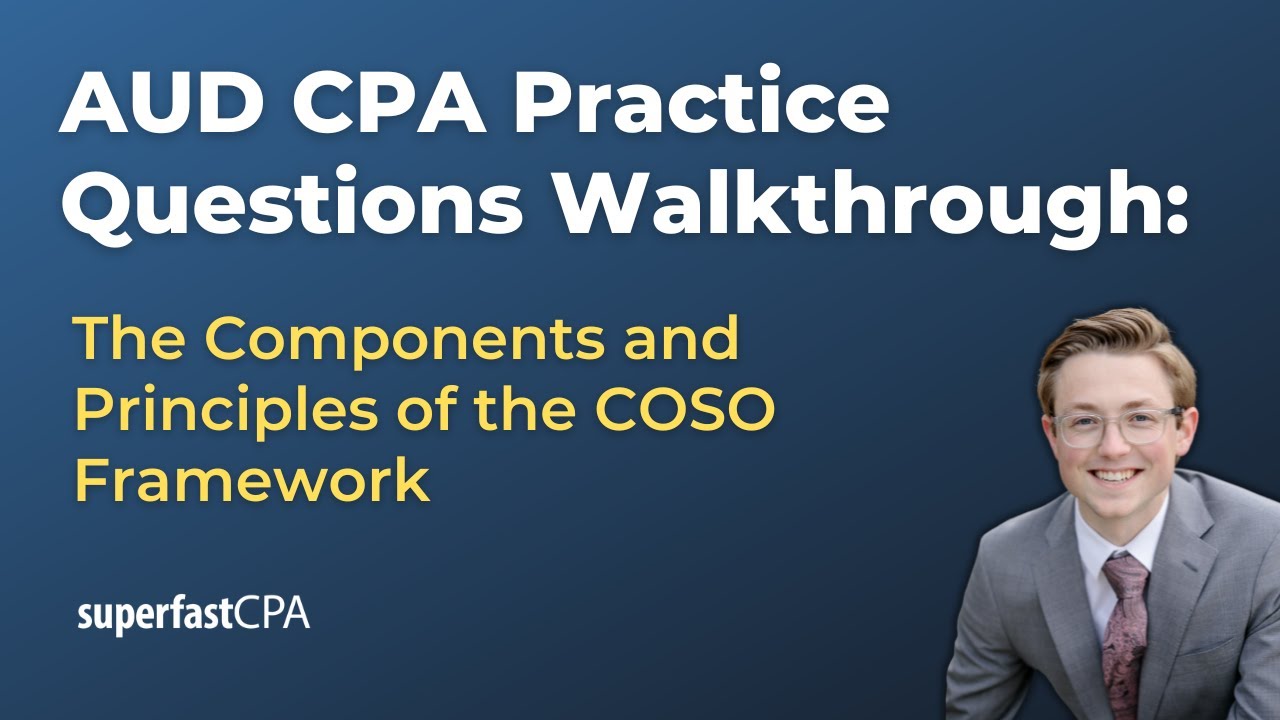 AUD CPA Practice Questions Walkthrough:

The Components and Principles of the COSO Framework

superfastCPA